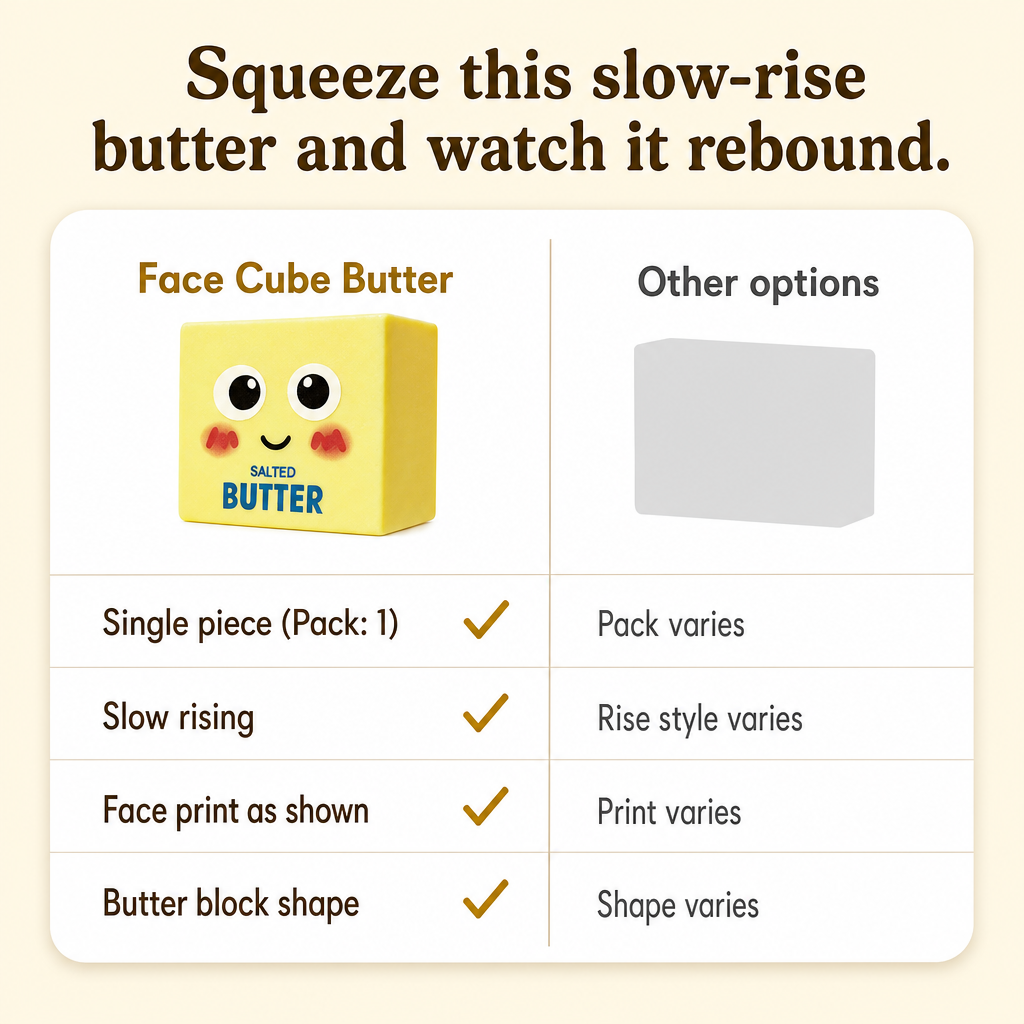 Squeeze this slow-rise butter and watch it rebound.

| Face Cube Butter | Other options |
|---|---|
| SALTED BUTTER | |
| Single piece (Pack: 1) ✓ | Pack varies |
| Slow rising ✓ | Rise style varies |
| Face print as shown ✓ | Print varies |
| Butter block shape ✓ | Shape varies |